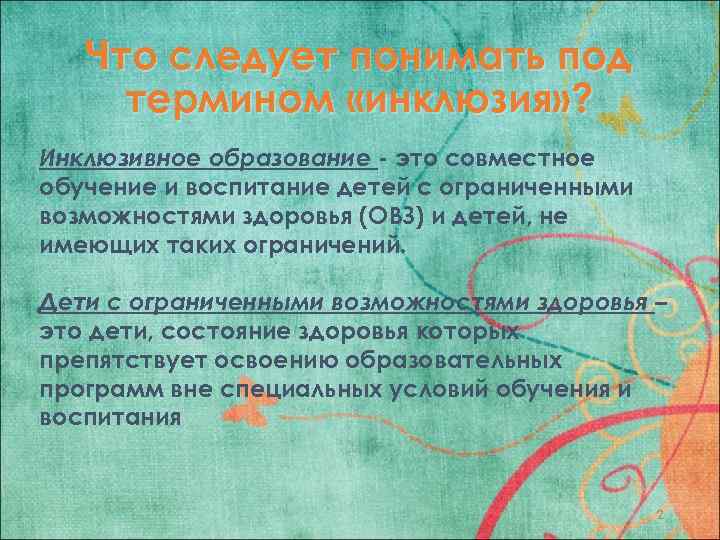 Что следует понимать под термином «инклюзия»?

Инклюзивное образование - это совместное обучение и воспитание детей с ограниченными возможностями здоровья (ОВЗ) и детей, не имеющих таких ограничений.

Дети с ограниченными возможностями здоровья – это дети, состояние здоровья которых препятствует освоению образовательных программ вне специальных условий обучения и воспитания

2